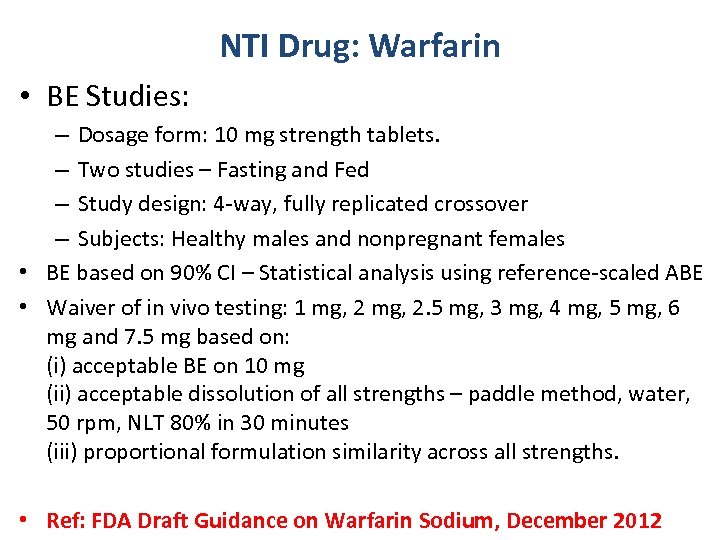 NTI Drug: Warfarin

• BE Studies:
– Dosage form: 10 mg strength tablets.
– Two studies – Fasting and Fed
– Study design: 4-way, fully replicated crossover
– Subjects: Healthy males and nonpregnant females
• BE based on 90% CI – Statistical analysis using reference-scaled ABE
• Waiver of in vivo testing: 1 mg, 2 mg, 2.5 mg, 3 mg, 4 mg, 5 mg, 6 mg and 7.5 mg based on:
(i) acceptable BE on 10 mg
(ii) acceptable dissolution of all strengths – paddle method, water, 50 rpm, NLT 80% in 30 minutes
(iii) proportional formulation similarity across all strengths.

• Ref: FDA Draft Guidance on Warfarin Sodium, December 2012